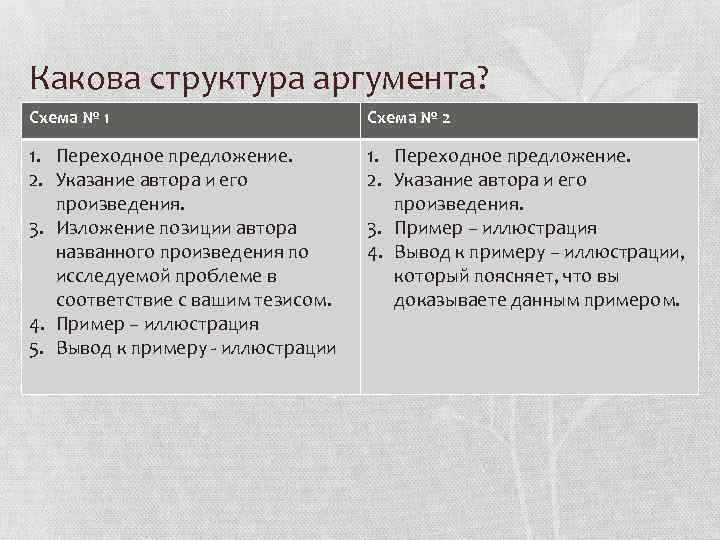 Какова структура аргумента?

| Схема № 1 | Схема № 2 |
|---|---|
| 1. Переходное предложение. 2. Указание автора и его произведения. 3. Изложение позиции автора названного произведения по исследуемой проблеме в соответствие с вашим тезисом. 4. Пример – иллюстрация 5. Вывод к примеру - иллюстрации | 1. Переходное предложение. 2. Указание автора и его произведения. 3. Пример – иллюстрация 4. Вывод к примеру – иллюстрации, который поясняет, что вы доказываете данным примером. |